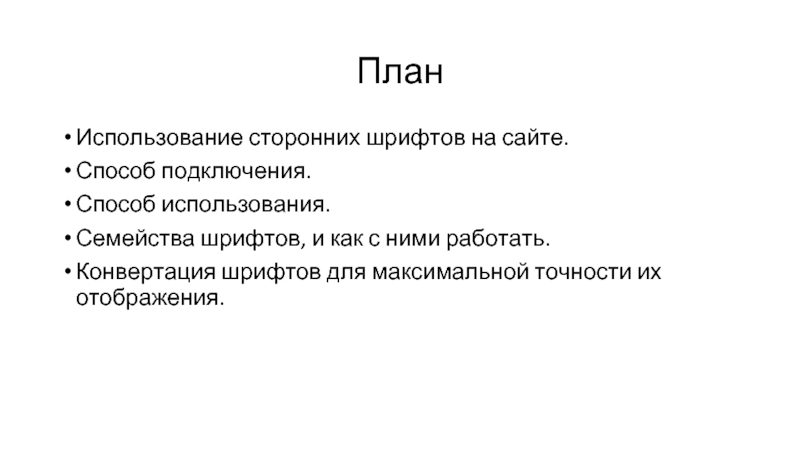 План

• Использование сторонних шрифтов на сайте.
• Способ подключения.
• Способ использования.
• Семейства шрифтов, и как с ними работать.
• Конвертация шрифтов для максимальной точности их отображения.